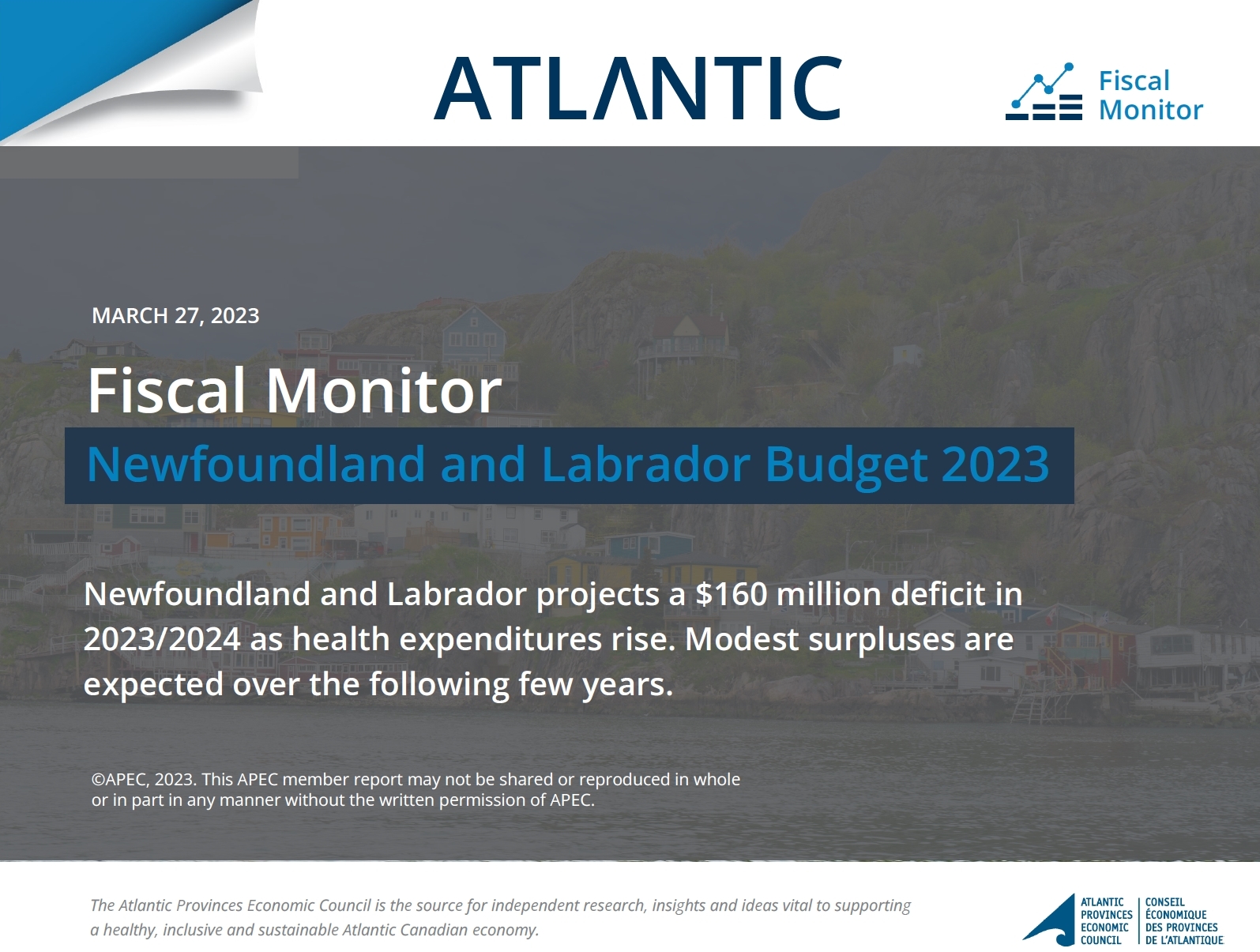 ATLANTIC

Fiscal Monitor

MARCH 27, 2023

Fiscal Monitor

Newfoundland and Labrador Budget 2023

Newfoundland and Labrador projects a $160 million deficit in 2023/2024 as health expenditures rise. Modest surpluses are expected over the following few years.

©APEC, 2023. This APEC member report may not be shared or reproduced in whole or in part in any manner without the written permission of APEC.

The Atlantic Provinces Economic Council is the source for independent research, insights and ideas vital to supporting a healthy, inclusive and sustainable Atlantic Canadian economy.

ATLANTIC PROVINCES ECONOMIC COUNCIL

CONSEIL ÉCONOMIQUE DES PROVINCES DE L'ATLANTIQUE